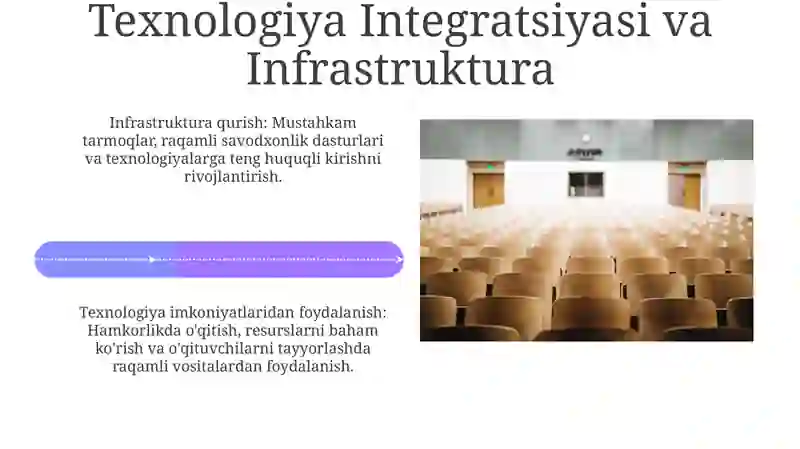 Texnologiya Integratsiyasi va Infrastruktura

Infrastruktura qurish: Mustahkam tarmoqlar, raqamli savodxonlik dasturlari va texnologiyalarga teng huquqli kirishni rivojlantirish.

Texnologiya imkoniyatlaridan foydalanish: Hamkorlikda o'qitish, resurslarni baham ko'rish va o'qituvchilarni tayyorlashda raqamli vositalardan foydalanish.